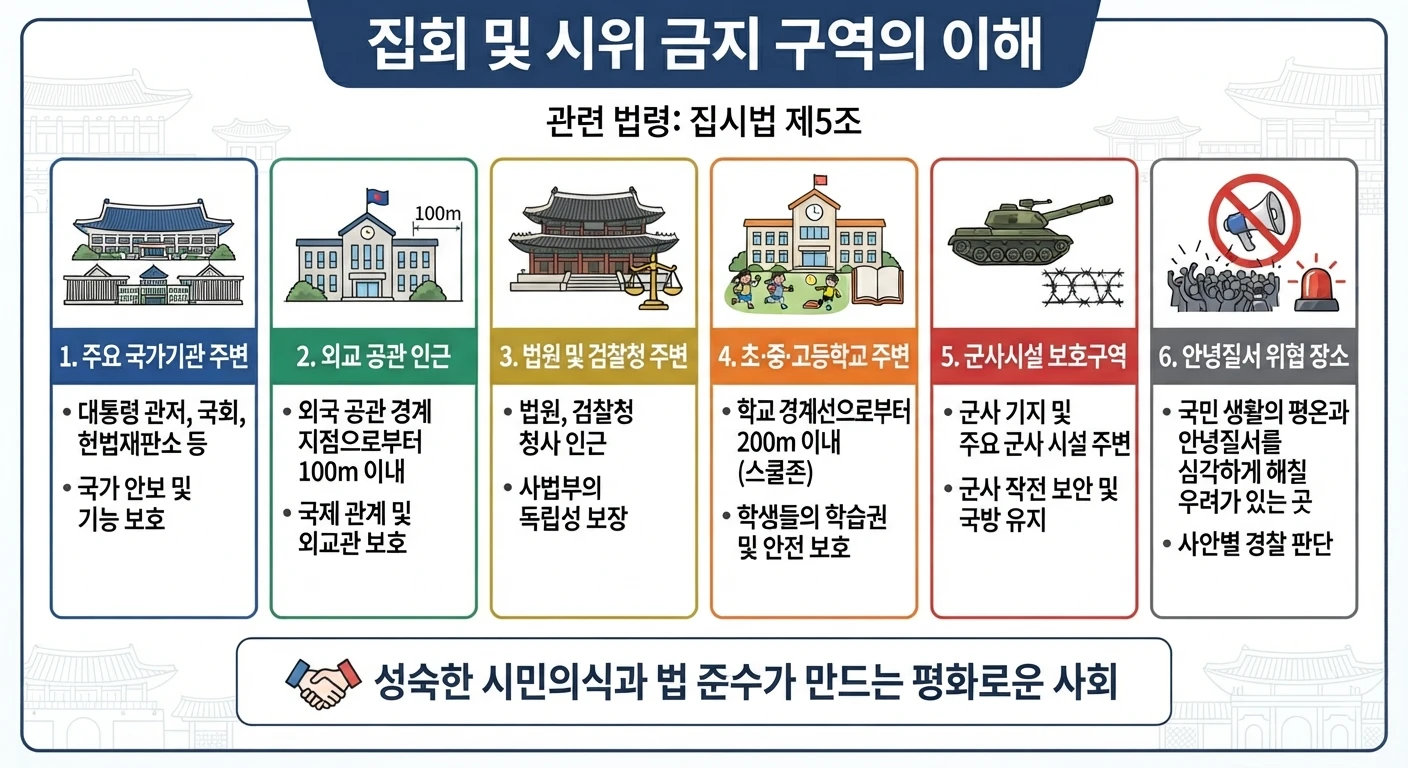 집회 및 시위 금지 구역의 이해

관련 법령: 집시법 제5조

1. 주요 국가기관 주변
• 대통령 관저, 국회, 헌법재판소 등
• 국가 안보 및 기능 보호

100m

2. 외교 공관 인근
• 외국 공관 경계 지점으로부터 100m 이내
• 국제 관계 및 외교관 보호

3. 법원 및 검찰청 주변
• 법원, 검찰청 청사 인근
• 사법부의 독립성 보장

4. 초·중·고등학교 주변
• 학교 경계선으로부터 200m 이내 (스쿨존)
• 학생들의 학습권 및 안전 보호

5. 군사시설 보호구역
• 군사 기지 및 주요 군사 시설 주변
• 군사 작전 보안 및 국방 유지

6. 안녕질서 위협 장소
• 국민 생활의 평온과 안녕질서를 심각하게 해칠 우려가 있는 곳
• 사안별 경찰 판단

성숙한 시민의식과 법 준수가 만드는 평화로운 사회